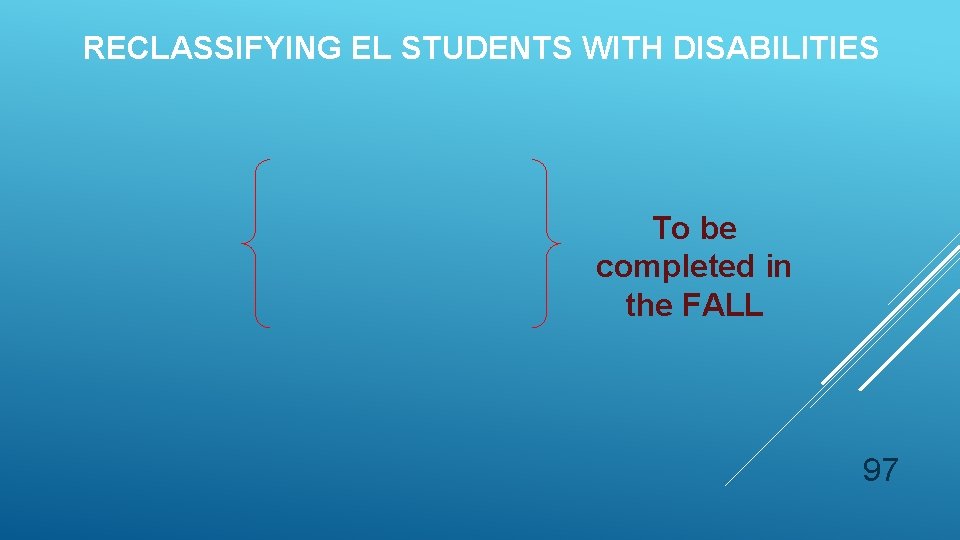 RECLASSIFYING EL STUDENTS WITH DISABILITIES

To be completed in the FALL

97